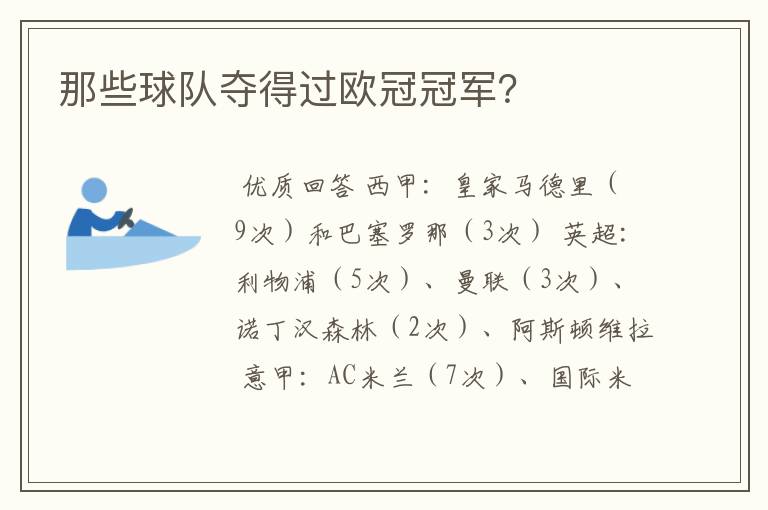 那些球队夺得过欧冠冠军?

优质回答 西甲：皇家马德里（9次）和巴塞罗那（3次） 英超：利物浦（5次）、曼联（3次）、诺丁汉森林（2次）、阿斯顿维拉 意甲：AC米兰（7次）、国际米